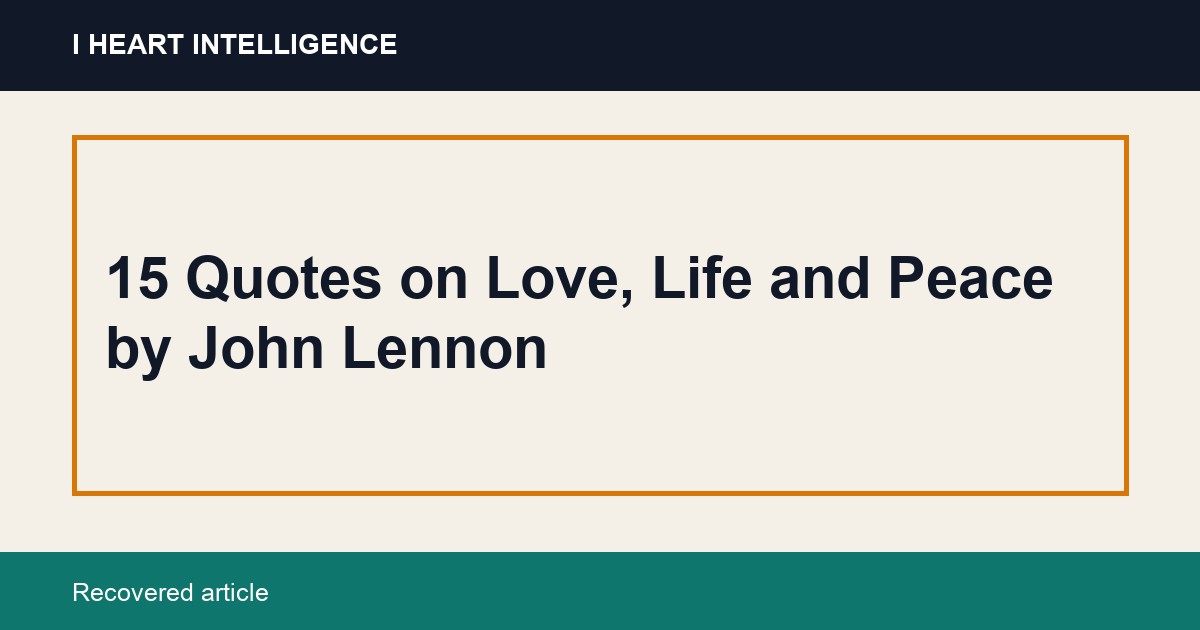 I HEART INTELLIGENCE

15 Quotes on Love, Life and Peace by John Lennon

Recovered article